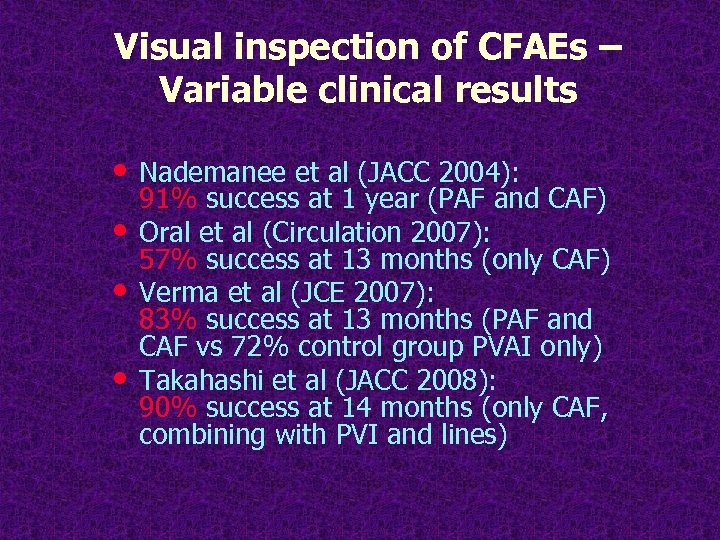 Visual inspection of CFAEs – Variable clinical results

• Nademanee et al (JACC 2004): 91% success at 1 year (PAF and CAF)
• Oral et al (Circulation 2007): 57% success at 13 months (only CAF)
• Verma et al (JCE 2007): 83% success at 13 months (PAF and CAF vs 72% control group PVAI only)
• Takahashi et al (JACC 2008): 90% success at 14 months (only CAF, combining with PVI and lines)